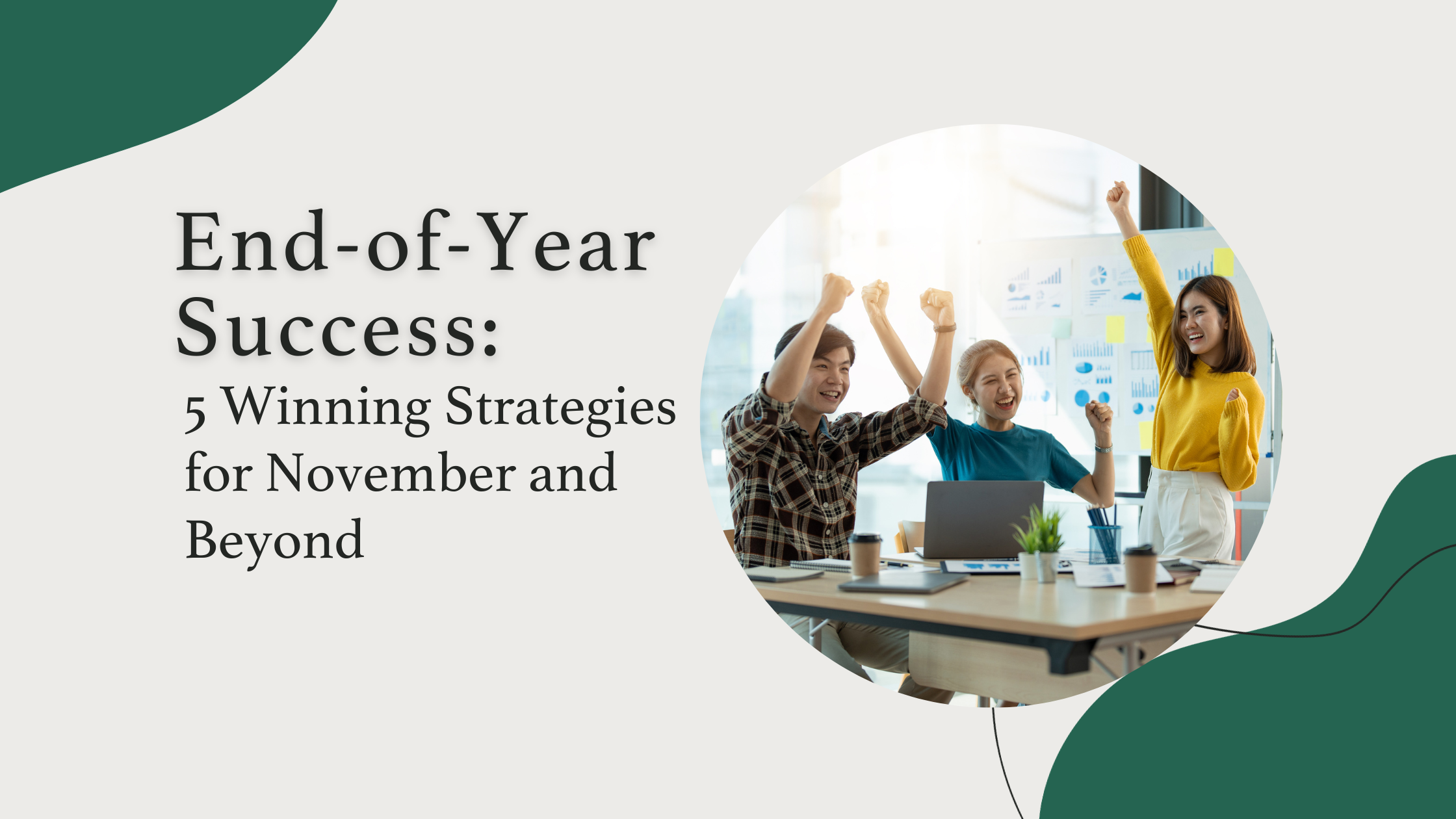 End-of-Year Success:

5 Winning Strategies for November and Beyond